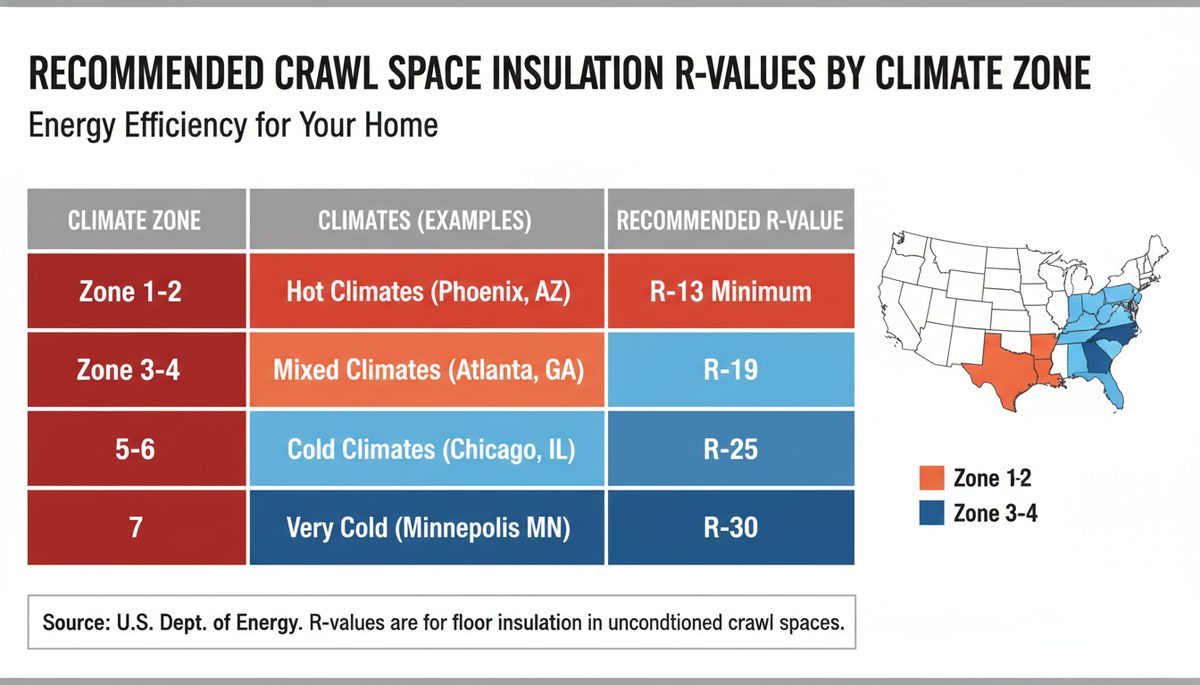 RECOMMENDED CRAWL SPACE INSULATION R-VALUES BY CLIMATE ZONE

Energy Efficiency for Your Home

| CLIMATE ZONE | CLIMATES (EXAMPLES) | RECOMMENDED R-VALUE |
|---|---|---|
| Zone 1-2 | Hot Climates (Phoenix, AZ) | R-13 Minimum |
| Zone 3-4 | Mixed Climates (Atlanta, GA) | R-19 |
| 5-6 | Cold Climates (Chicago, IL) | R-25 |
| 7 | Very Cold (Minnepolis MN) | R-30 |

Zone 1-2
Zone 3-4

Source: U.S. Dept. of Energy. R-values are for floor insulation in uncondtioned crawl spaces.